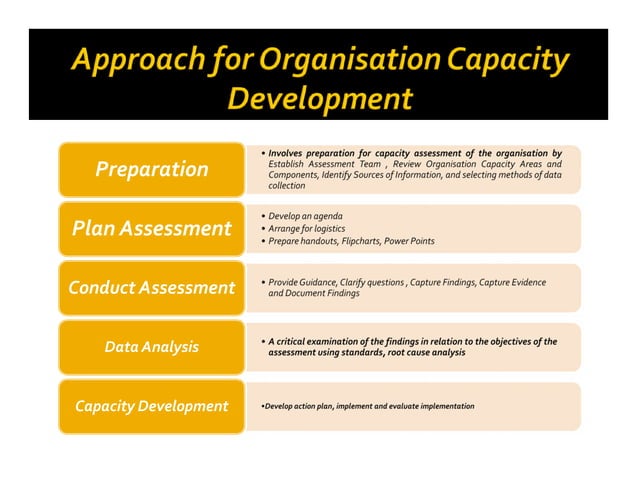 Approach for Organisation Capacity Development

Preparation

• Involves preparation for capacity assessment of the organisation by Establish Assessment Team , Review Organisation Capacity Areas and Components, Identify Sources of Information, and selecting methods of data collection

Plan Assessment

• Develop an agenda
• Arrange for logistics
• Prepare handouts, Flipcharts, Power Points

Conduct Assessment

• Provide Guidance, Clarify questions , Capture Findings, Capture Evidence and Document Findings

Data Analysis

• A critical examination of the findings in relation to the objectives of the assessment using standards, root cause analysis

Capacity Development

•Develop action plan, implement and evaluate implementation